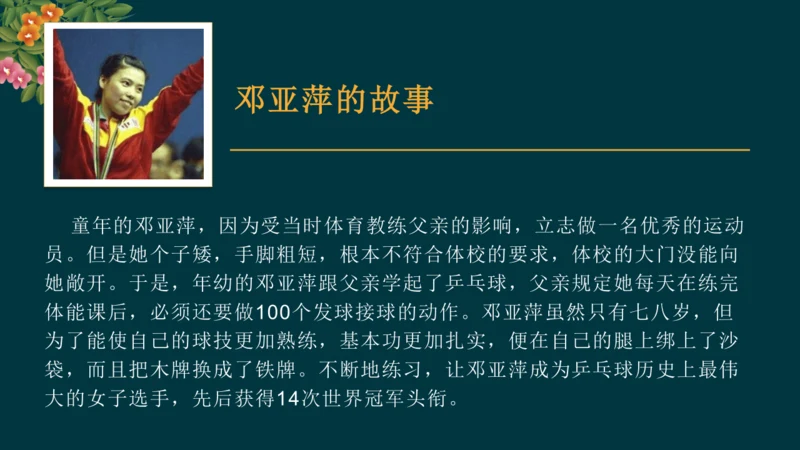 邓亚萍的故事

童年的邓亚萍，因为受当时体育教练父亲的影响，立志做一名优秀的运动员。但是她个子矮，手脚粗短，根本不符合体校的要求，体校的大门没能向她敞开。于是，年幼的邓亚萍跟父亲学起了乒乓球，父亲规定她每天在练完体能课后，必须还要做100个发球接球的动作。邓亚萍虽然只有七八岁，但为了能使自己的球技更加熟练，基本功更加扎实，便在自己的腿上绑上了沙袋，而且把木牌换成了铁牌。不断地练习，让邓亚萍成为乒乓球历史上最伟大的女子选手，先后获得14次世界冠军头衔。